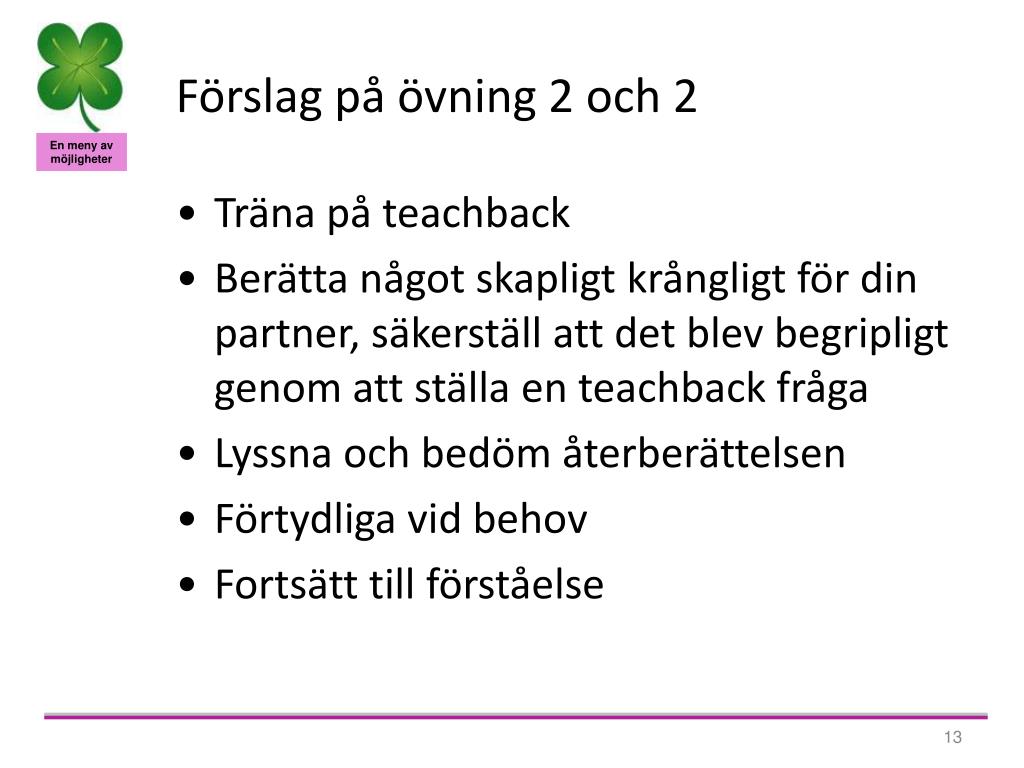 En meny av möjligheter

Förslag på övning 2 och 2

• Träna på teachback
• Berätta något skapligt krångligt för din partner, säkerställ att det blev begripligt genom att ställa en teachback fråga
• Lyssna och bedöm återberättelsen
• Förtydliga vid behov
• Fortsätt till förståelse

13